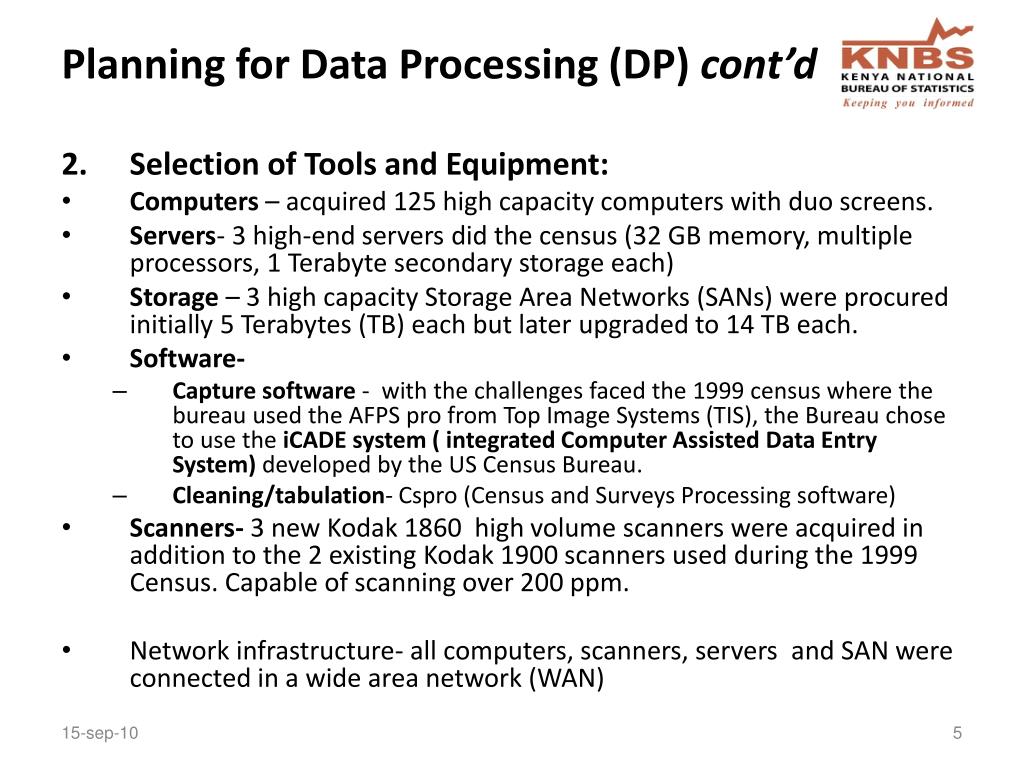 Planning for Data Processing (DP) cont'd

KNBS
KENYA NATIONAL
BUREAU OF STATISTICS
Keeping you informed

2. Selection of Tools and Equipment:

• Computers – acquired 125 high capacity computers with duo screens.

• Servers- 3 high-end servers did the census (32 GB memory, multiple processors, 1 Terabyte secondary storage each)

• Storage – 3 high capacity Storage Area Networks (SANs) were procured initially 5 Terabytes (TB) each but later upgraded to 14 TB each.

• Software-

– Capture software - with the challenges faced the 1999 census where the bureau used the AFPS pro from Top Image Systems (TIS), the Bureau chose to use the iCADE system ( integrated Computer Assisted Data Entry System) developed by the US Census Bureau.

– Cleaning/tabulation- Cspro (Census and Surveys Processing software)

• Scanners- 3 new Kodak 1860 high volume scanners were acquired in addition to the 2 existing Kodak 1900 scanners used during the 1999 Census. Capable of scanning over 200 ppm.

• Network infrastructure- all computers, scanners, servers and SAN were connected in a wide area network (WAN)

15-sep-10

5